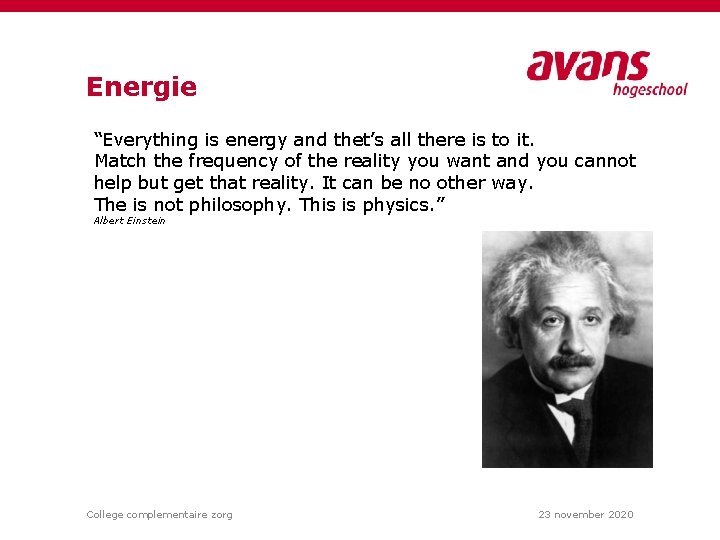 avans
hogeschool

Energie

"Everything is energy and thet's all there is to it.
Match the frequency of the reality you want and you cannot help but get that reality. It can be no other way.
The is not philosophy. This is physics."
Albert Einstein

College complementaire zorg

23 november 2020